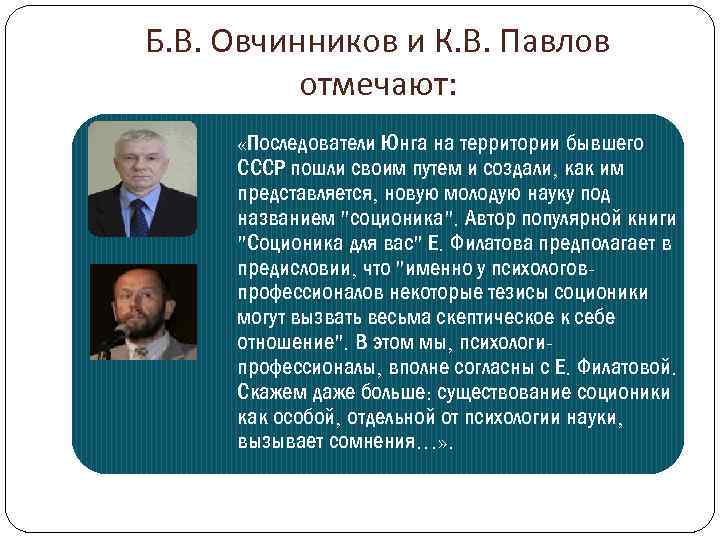 Б.В. Овчинников и К.В. Павлов отмечают:

«Последователи Юнга на территории бывшего СССР пошли своим путем и создали, как им представляется, новую молодую науку под названием "соционика". Автор популярной книги "Соционика для вас" Е. Филатова предполагает в предисловии, что "именно у психологов-профессионалов некоторые тезисы соционики могут вызвать весьма скептическое к себе отношение". В этом мы, психологи-профессионалы, вполне согласны с Е. Филатовой. Скажем даже больше: существование соционики как особой, отдельной от психологии науки, вызывает сомнения…».